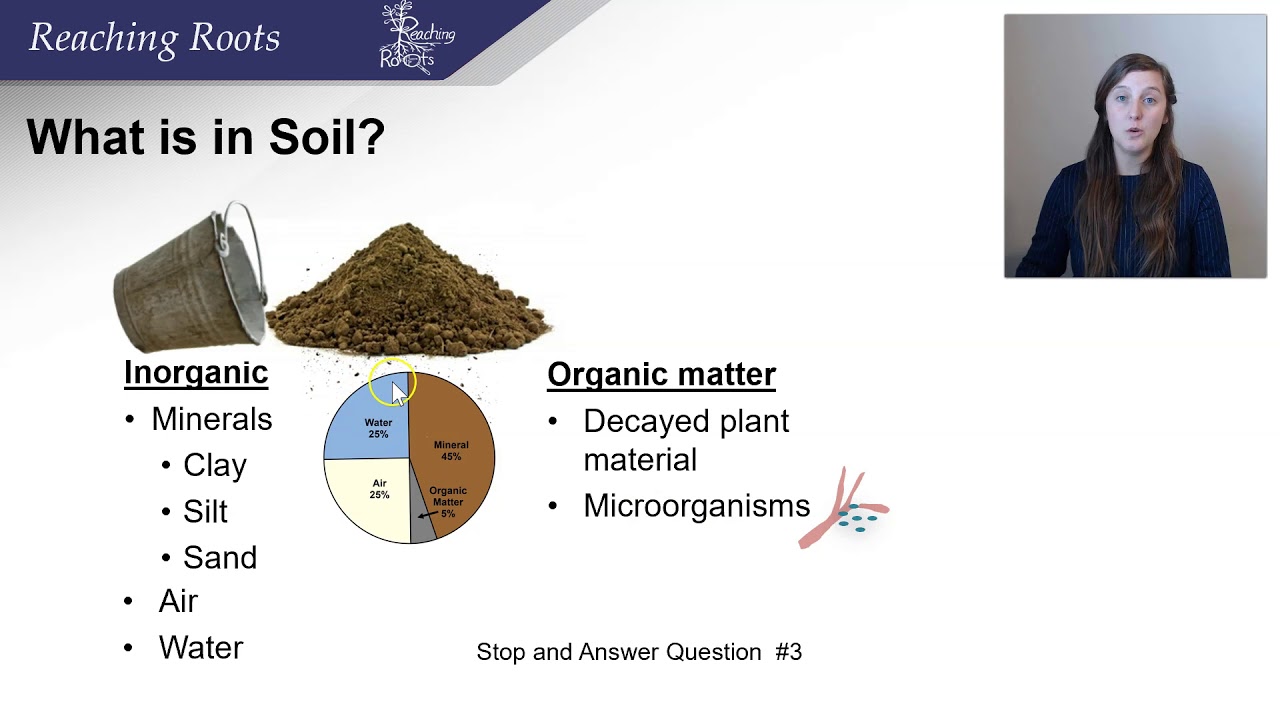 Reaching Roots

Reaching Roots

What is in Soil?

Inorganic
• Minerals
• Clay
• Silt
• Sand
• Air
• Water

Water 25%
Mineral 45%
Air 25%
Organic Matter 5%

Organic matter
• Decayed plant material
• Microorganisms

Stop and Answer Question #3